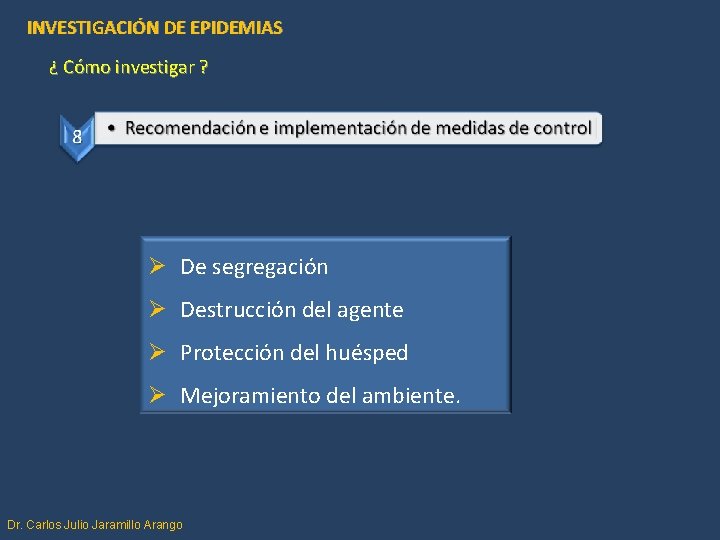 INVESTIGACIÓN DE EPIDEMIAS

¿ Cómo investigar ?

8

• Recomendación e implementación de medidas de control

➢ De segregación
➢ Destrucción del agente
➢ Protección del huésped
➢ Mejoramiento del ambiente.

Dr. Carlos Julio Jaramillo Arango